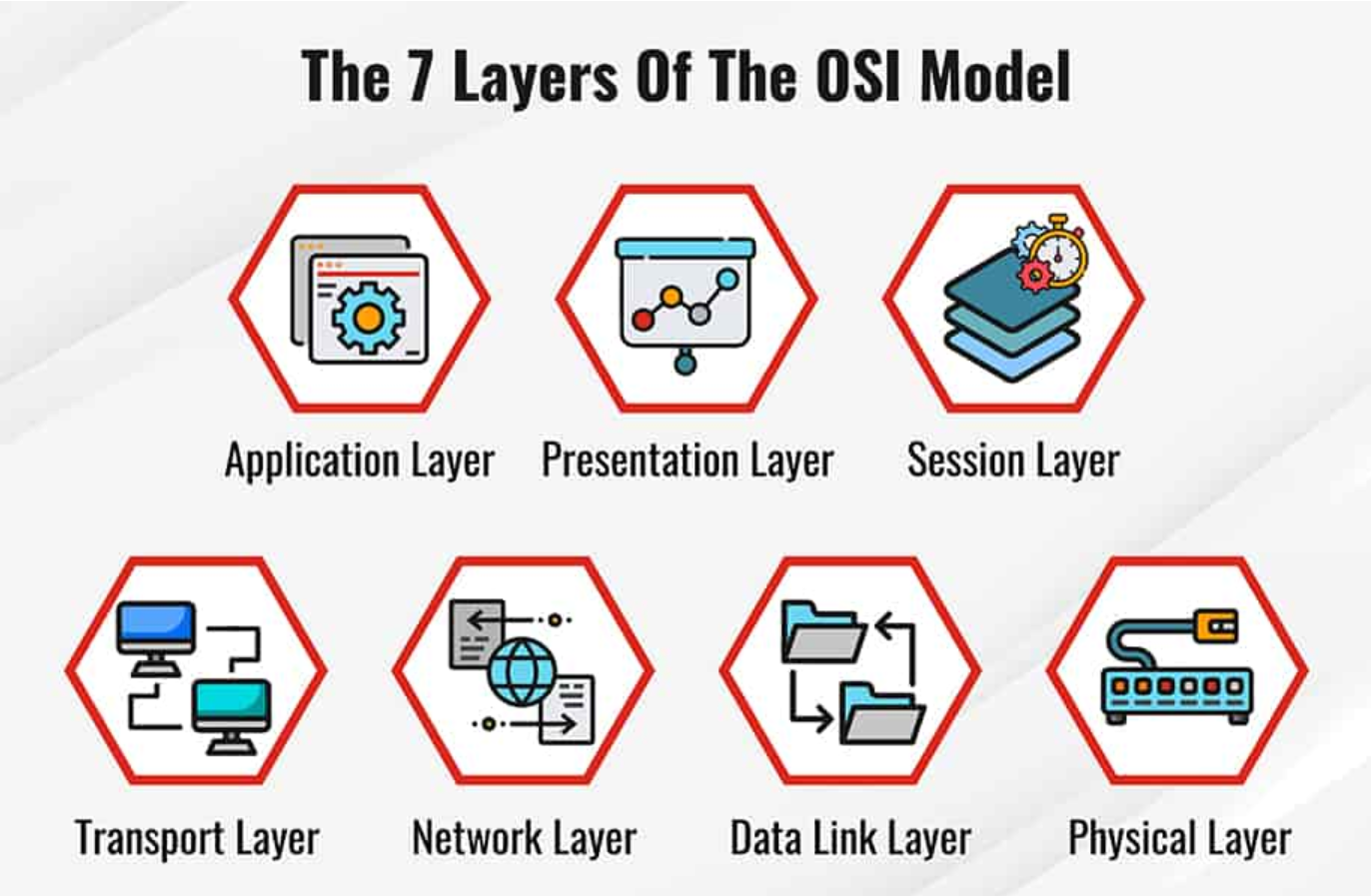 The 7 Layers Of The OSI Model

Application Layer

Presentation Layer

Session Layer

Transport Layer

Network Layer

Data Link Layer

Physical Layer